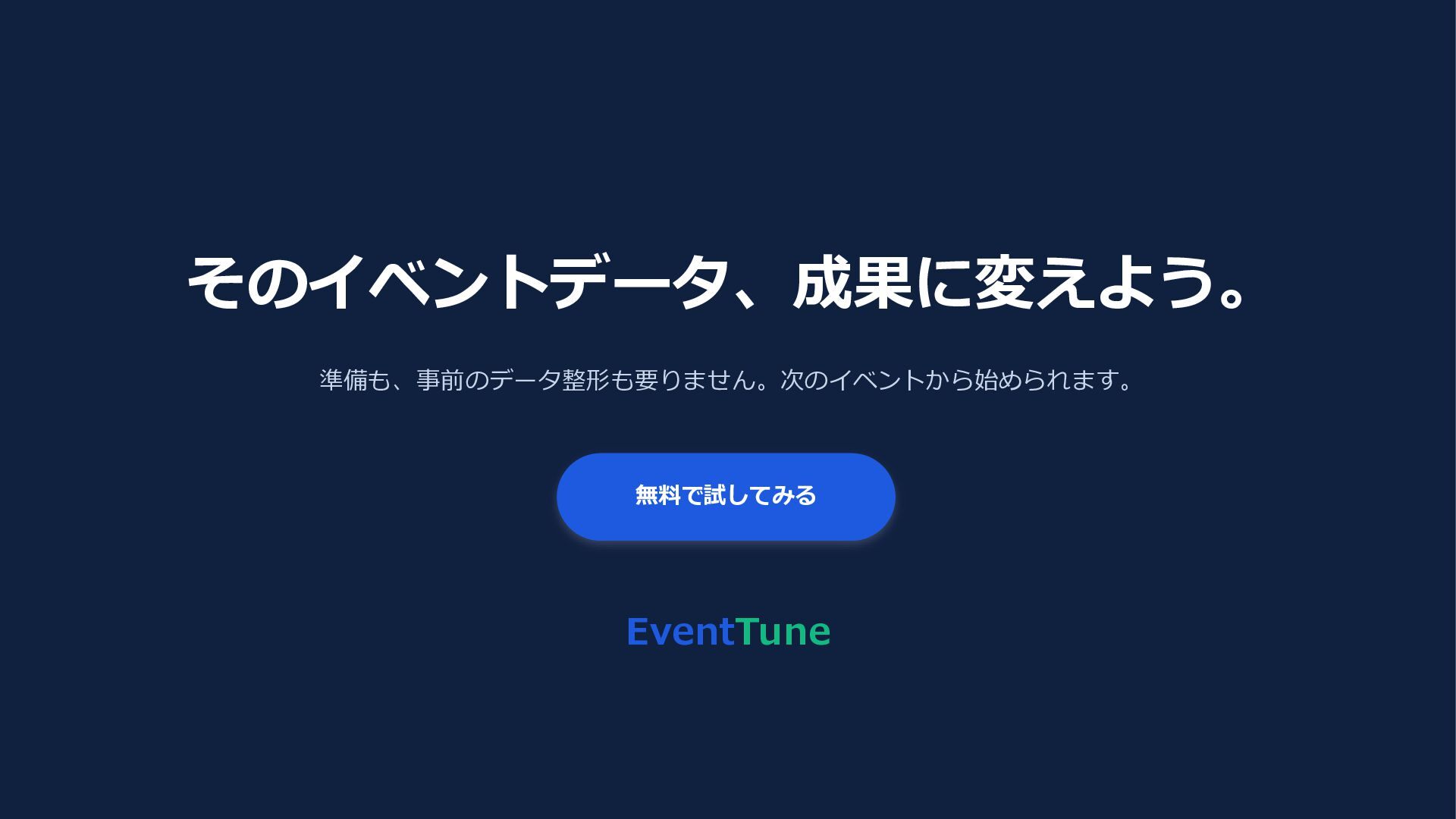 そのイベントデータ、成果に変えよう。

準備も、事前のデータ整形も要りません。次のイベントから始められます。

無料で試してみる

EventTune